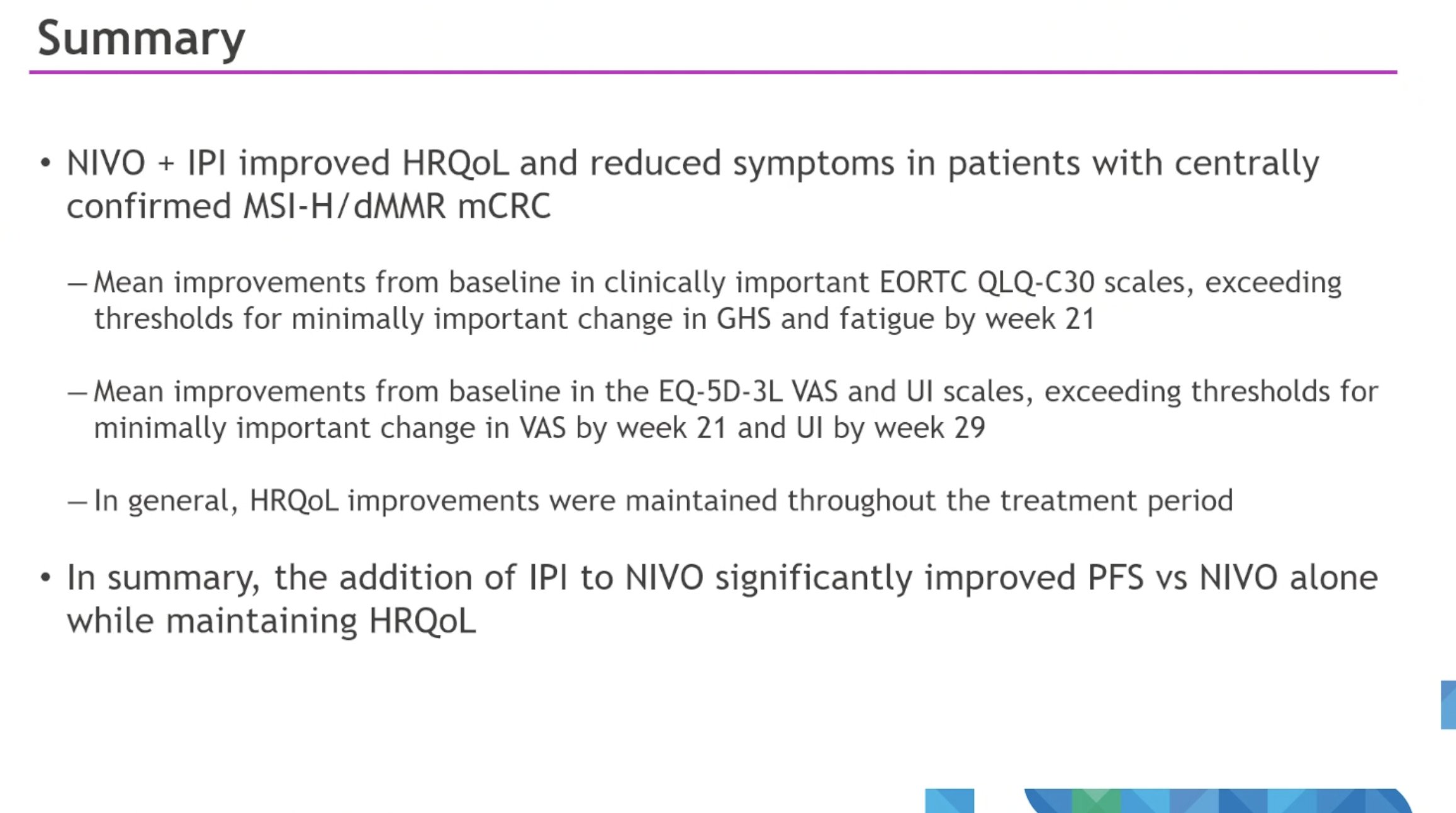 Summary

• NIVO + IPI improved HRQoL and reduced symptoms in patients with centrally confirmed MSI-H/dMMR mCRC

– Mean improvements from baseline in clinically important EORTC QLQ-C30 scales, exceeding thresholds for minimally important change in GHS and fatigue by week 21

– Mean improvements from baseline in the EQ-5D-3L VAS and UI scales, exceeding thresholds for minimally important change in VAS by week 21 and UI by week 29

– In general, HRQoL improvements were maintained throughout the treatment period

• In summary, the addition of IPI to NIVO significantly improved PFS vs NIVO alone while maintaining HRQoL